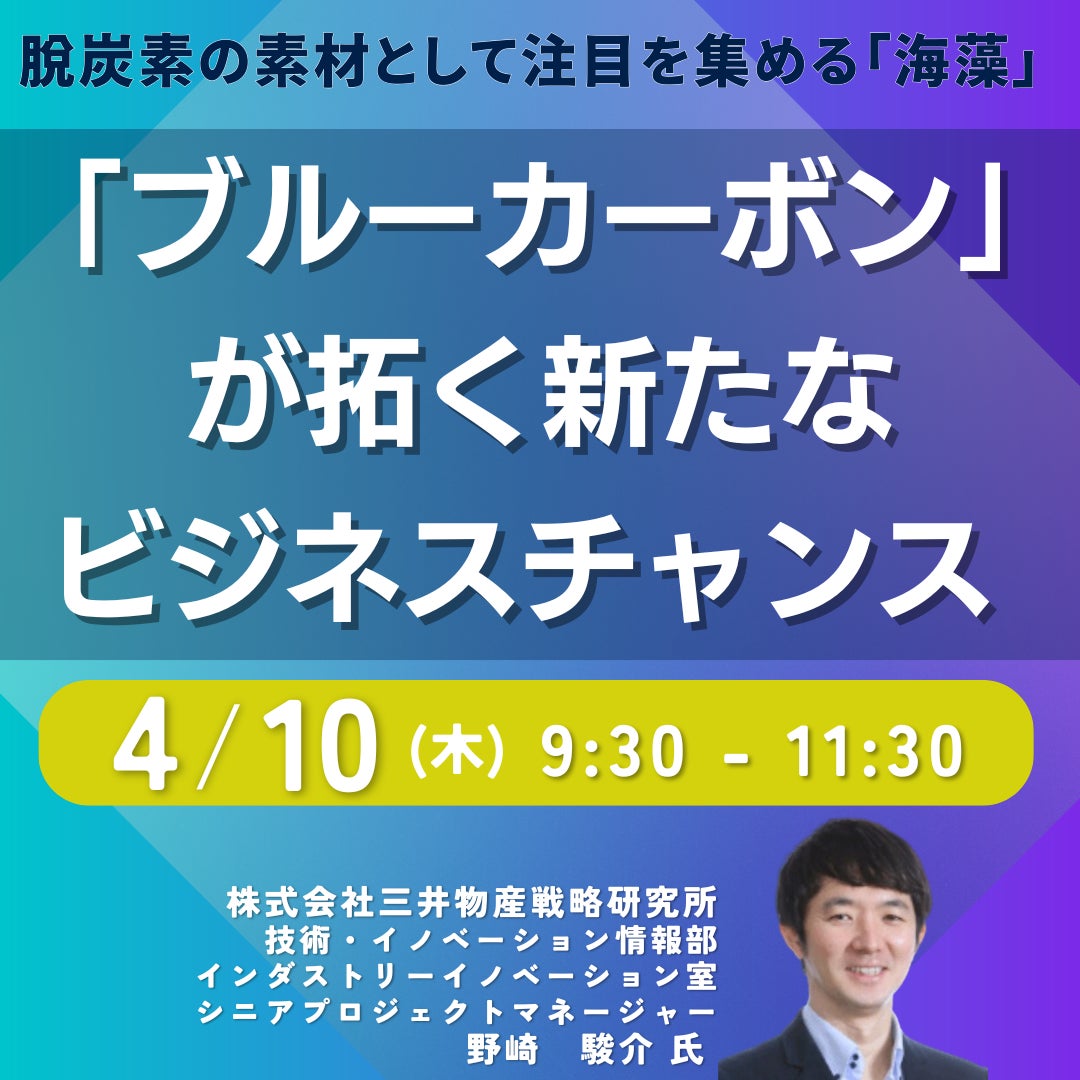 脱炭素の素材として注目を集める「海藻」

「ブルーカーボン」が拓く新たなビジネスチャンス

4/10（木）9:30 - 11:30

株式会社三井物産戦略研究所
技術・イノベーション情報部
インダストリーイノベーション室
シニアプロジェクトマネージャー
野崎　駿介 氏